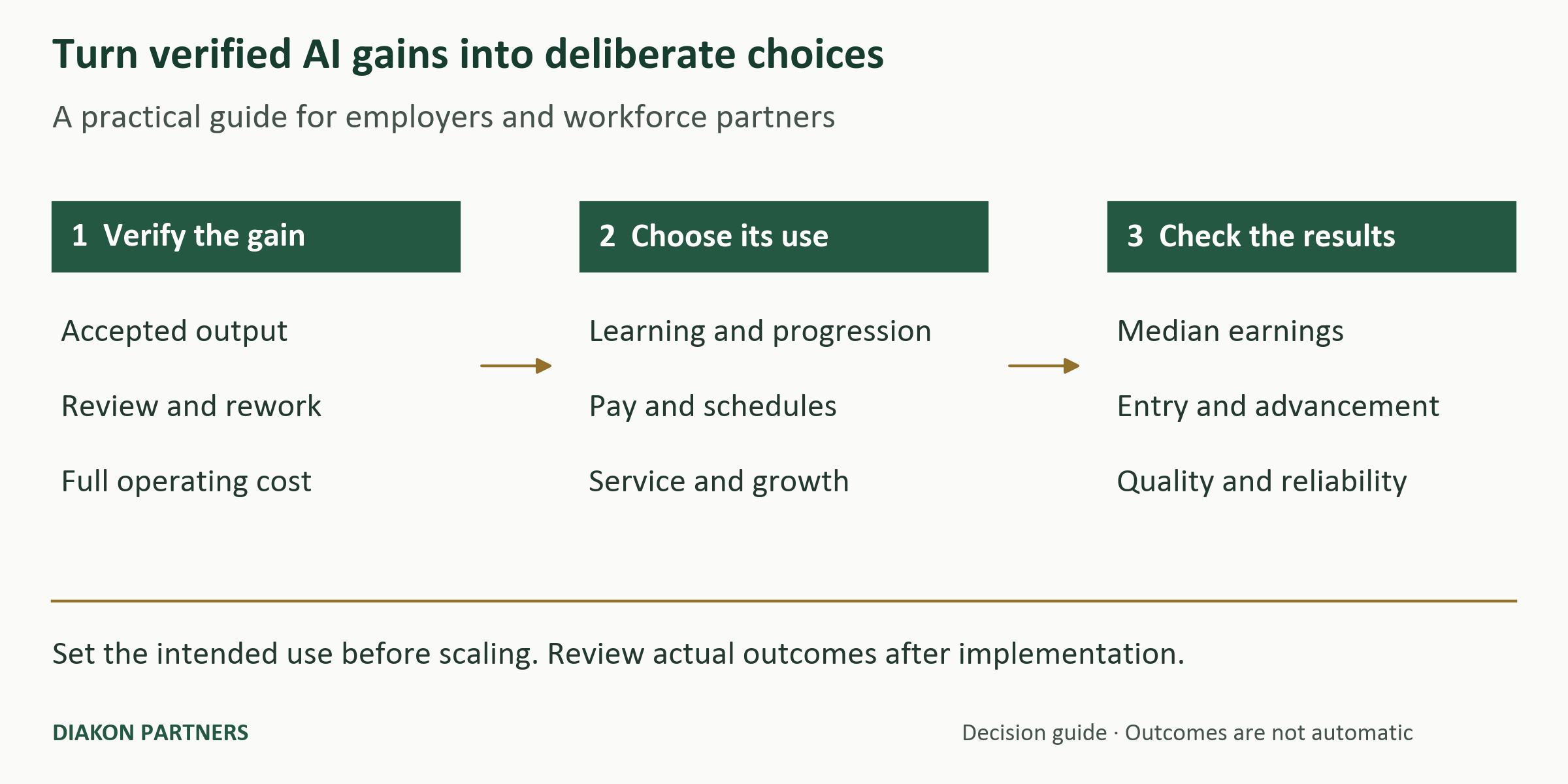 Turn verified AI gains into deliberate choices

A practical guide for employers and workforce partners

1 Verify the gain

Accepted output

Review and rework

Full operating cost

2 Choose its use

Learning and progression

Pay and schedules

Service and growth

3 Check the results

Median earnings

Entry and advancement

Quality and reliability

Set the intended use before scaling. Review actual outcomes after implementation.

DIAKON PARTNERS

Decision guide · Outcomes are not automatic